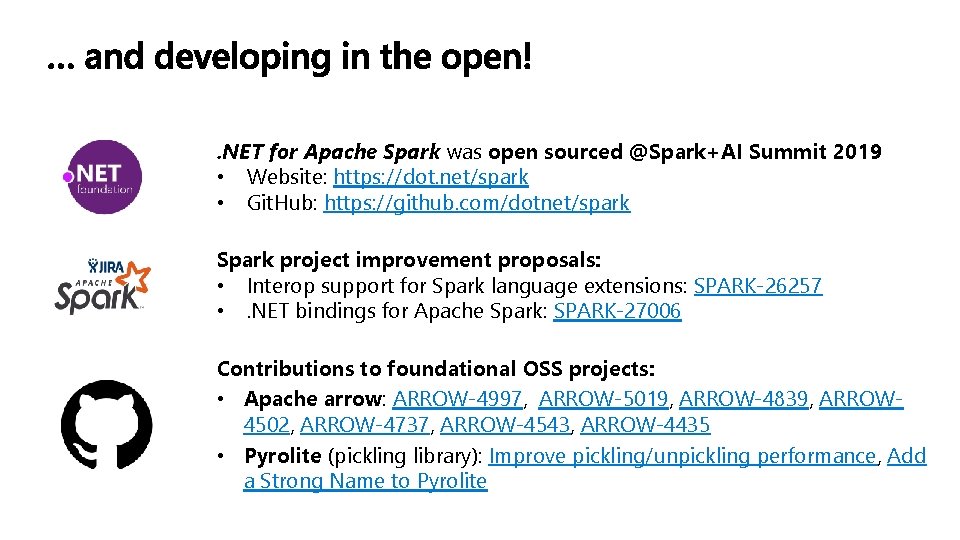 … and developing in the open!

.NET foundation

.NET for Apache Spark was open sourced @Spark+AI Summit 2019
• Website: https://dot.net/spark
• GitHub: https://github.com/dotnet/spark

JIRA
APACHE Spark

Spark project improvement proposals:
• Interop support for Spark language extensions: SPARK-26257
• .NET bindings for Apache Spark: SPARK-27006

Contributions to foundational OSS projects:
• Apache arrow: ARROW-4997, ARROW-5019, ARROW-4839, ARROW-4502, ARROW-4737, ARROW-4543, ARROW-4435
• Pyrolite (pickling library): Improve pickling/unpickling performance, Add a Strong Name to Pyrolite